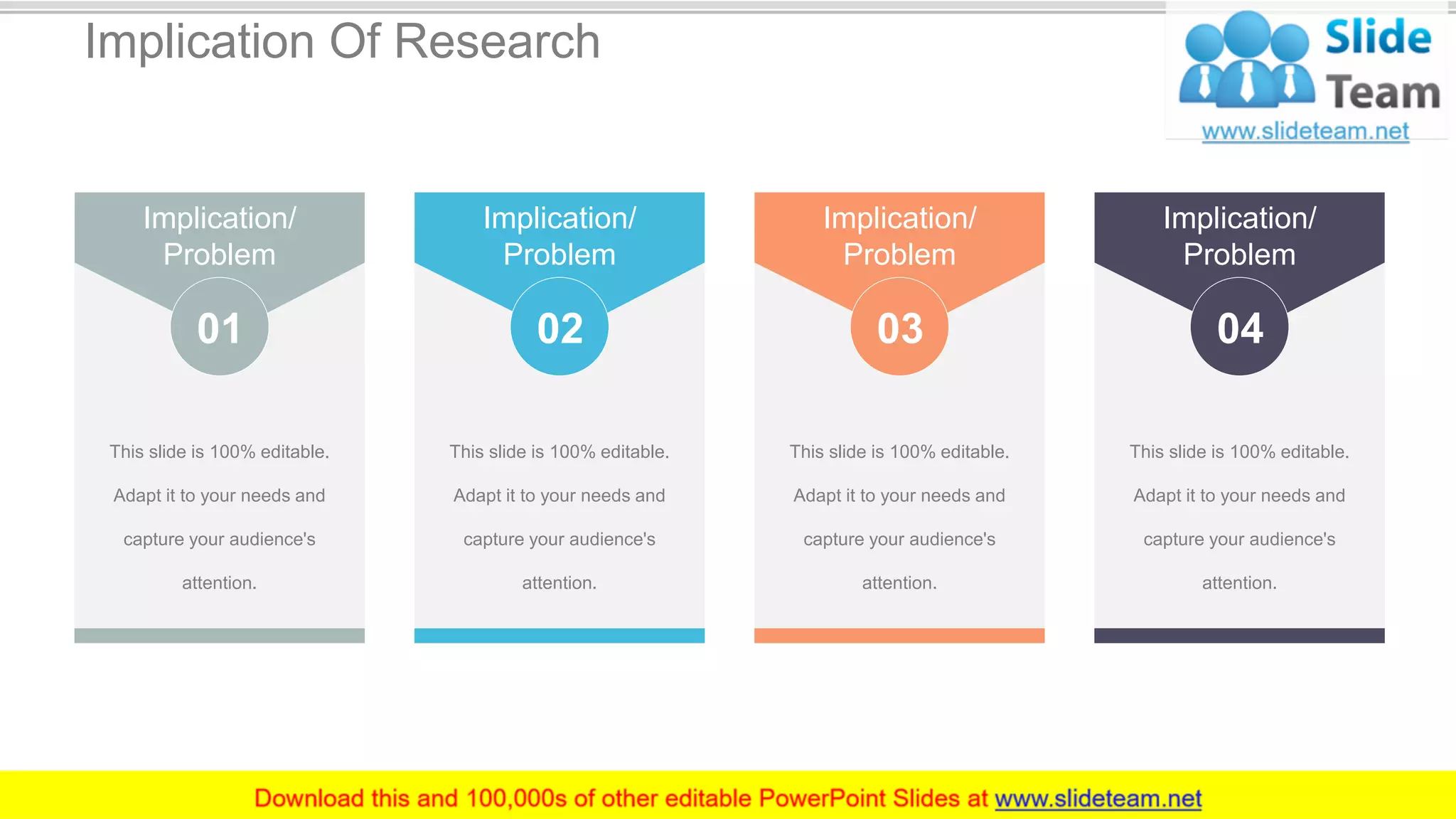 Implication Of Research

Slide Team
www.slideteam.net

Implication/ Problem

01

This slide is 100% editable. Adapt it to your needs and capture your audience's attention.

Implication/ Problem

02

This slide is 100% editable. Adapt it to your needs and capture your audience's attention.

Implication/ Problem

03

This slide is 100% editable. Adapt it to your needs and capture your audience's attention.

Implication/ Problem

04

This slide is 100% editable. Adapt it to your needs and capture your audience's attention.

Download this and 100,000s of other editable PowerPoint Slides at www.slideteam.net